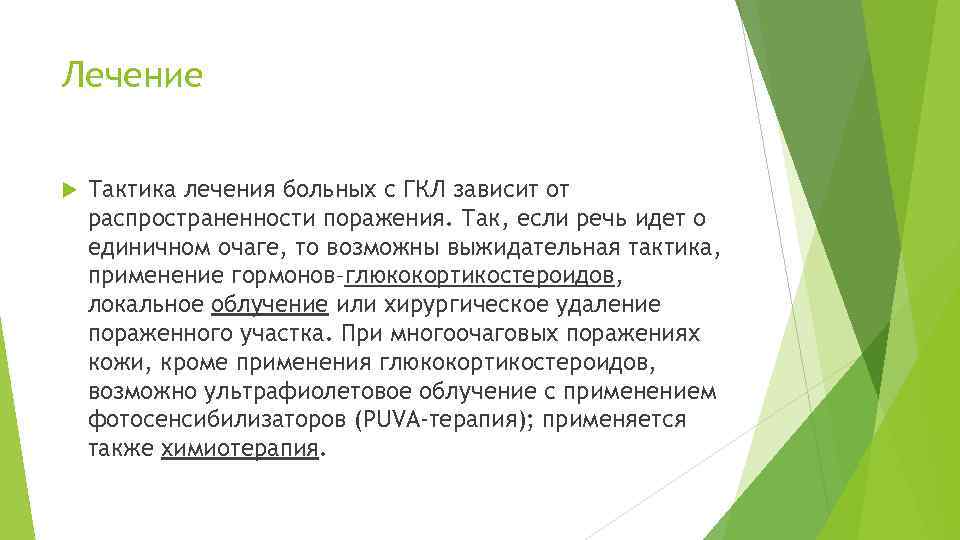 Лечение

Тактика лечения больных с ГКЛ зависит от распространенности поражения. Так, если речь идет о единичном очаге, то возможны выжидательная тактика, применение гормонов-глюкокортикостероидов, локальное облучение или хирургическое удаление пораженного участка. При многоочаговых поражениях кожи, кроме применения глюкокортикостероидов, возможно ультрафиолетовое облучение с применением фотосенсибилизаторов (PUVA-терапия); применяется также химиотерапия.